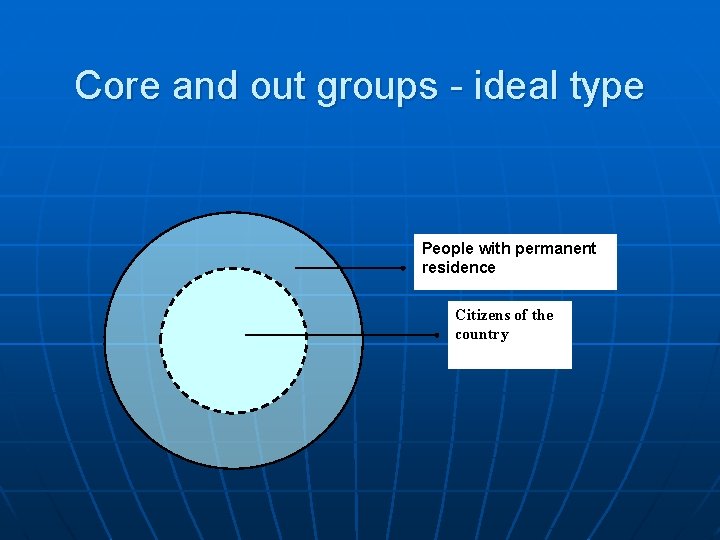 Core and out groups - ideal type

People with permanent residence

Citizens of the country